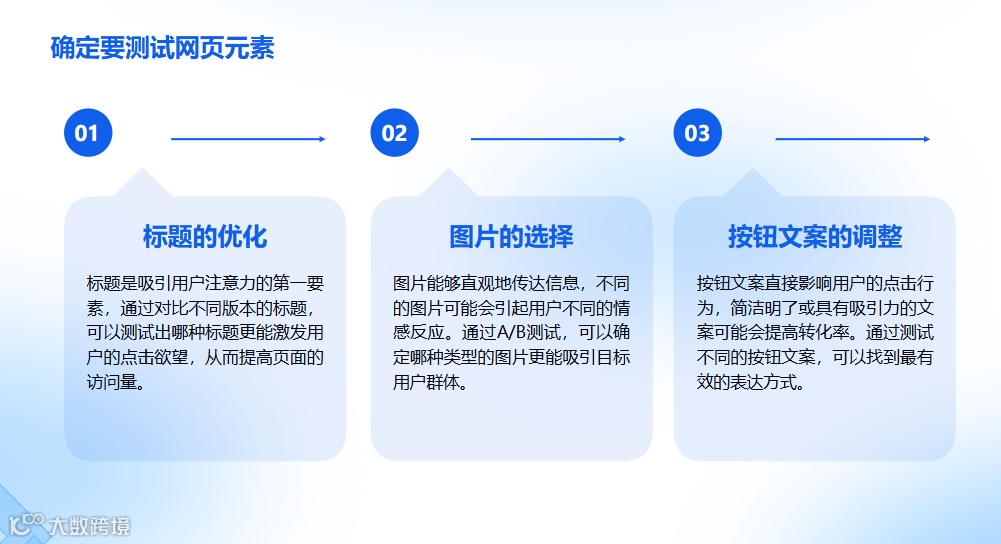 确定要测试网页元素

01

标题的优化

标题是吸引用户注意力的第一要素，通过对比不同版本的标题，可以测试出哪种标题更能激发用户的点击欲望，从而提高页面的访问量。

02

图片的选择

图片能够直观地传达信息，不同的图片可能会引起用户不同的情感反应。通过A/B测试，可以确定哪种类型的图片更能吸引目标用户群体。

03

按钮文案的调整

按钮文案直接影响用户的点击行为，简洁明了或具有吸引力的文案可能会提高转化率。通过测试不同的按钮文案，可以找到最有效的表达方式。

大数跨境